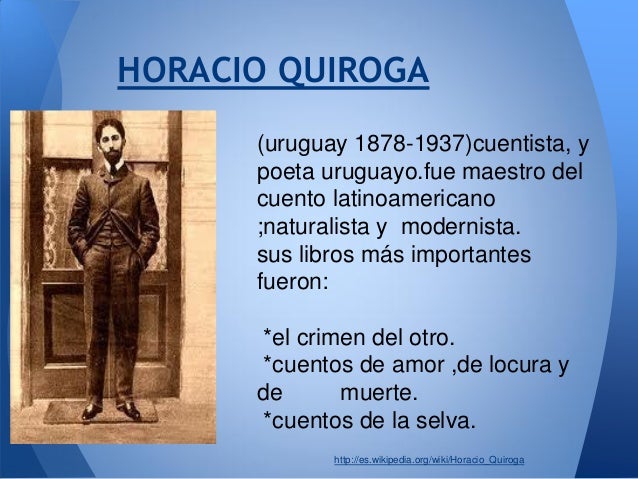 HORACIO QUIROGA

(uruguay 1878-1937)cuentista, y poeta uruguayo.fue maestro del cuento latinoamericano ;naturalista y modernista.
sus libros más importantes fueron:

*el crimen del otro.
*cuentos de amor ,de locura y de muerte.
*cuentos de la selva.

http://es.wikipedia.org/wiki/Horacio_Quiroga